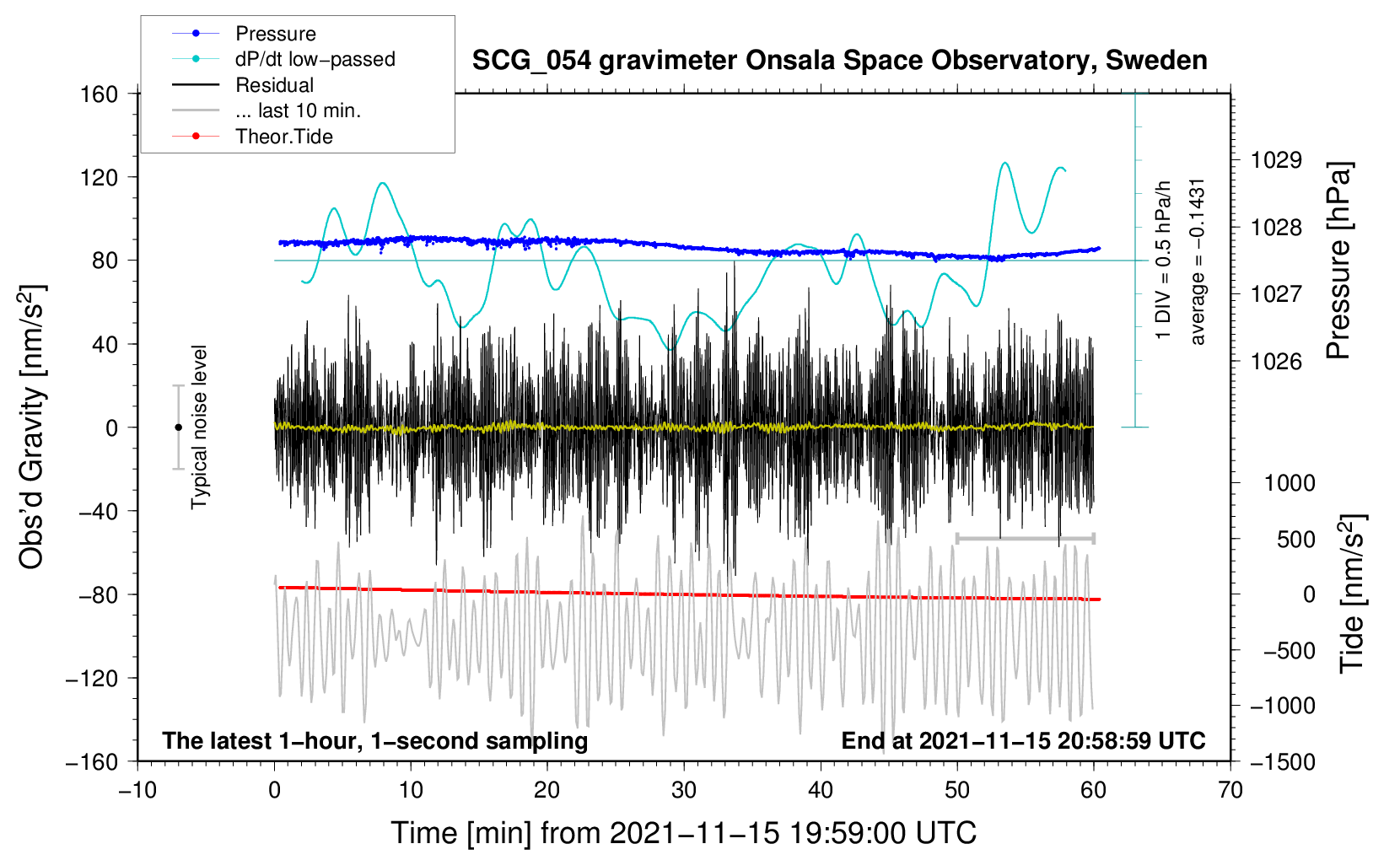 Pressure
dP/dt low−passed
Residual
... last 10 min.
Theor.Tide

SCG_054 gravimeter Onsala Space Observatory, Sweden

160
120
80
40
0
−40
−80
−120
−160

Obs'd Gravity [nm/s$^2$]

Typical noise level

1 DIV = 0.5 hPa/h
average = −0.1431

1029
1028
1027
1026

Pressure [hPa]

1000
500
0
−500
−1000
−1500

Tide [nm/s$^2$]

The latest 1−hour, 1−second sampling
End at 2021−11−15 20:58:59 UTC

−10
0
10
20
30
40
50
60
70

Time [min] from 2021−11−15 19:59:00 UTC